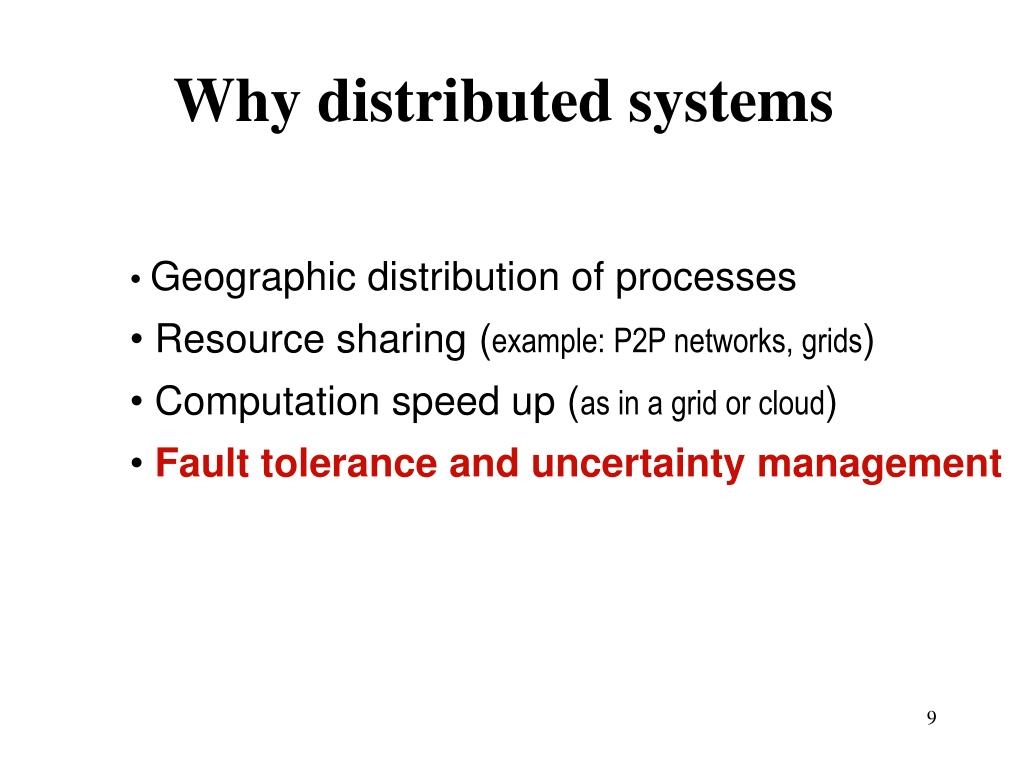 Why distributed systems

• Geographic distribution of processes
• Resource sharing (example: P2P networks, grids)
• Computation speed up (as in a grid or cloud)
• Fault tolerance and uncertainty management

9